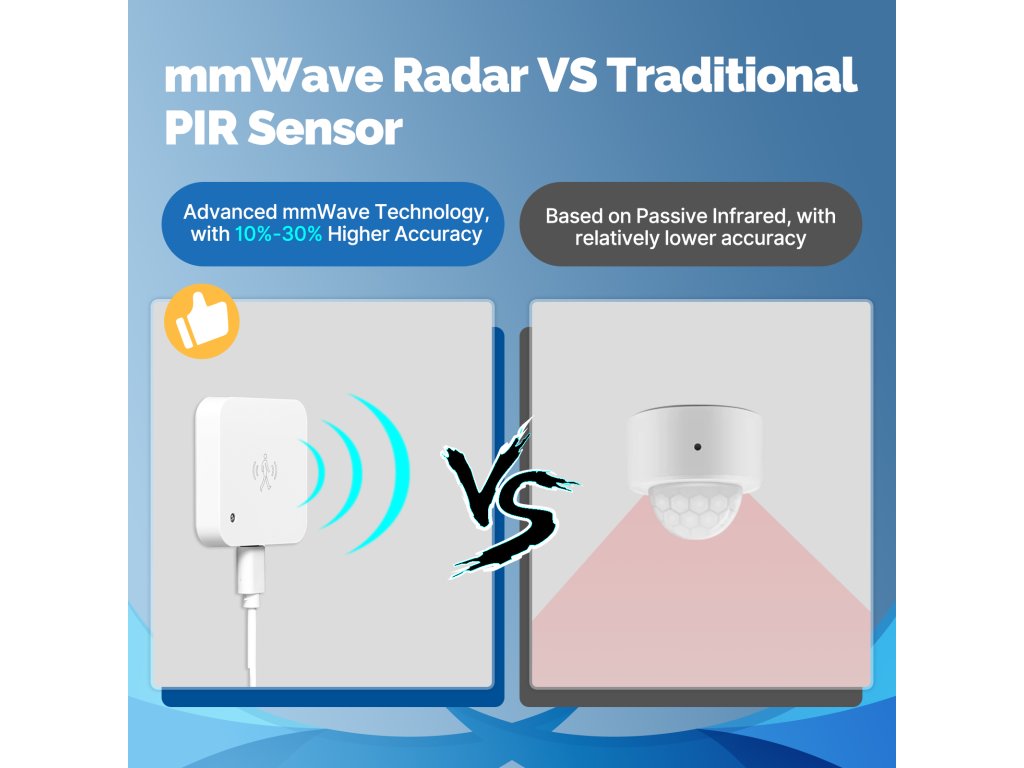 mmWave Radar VS Traditional PIR Sensor

Advanced mmWave Technology, with 10%-30% Higher Accuracy

Based on Passive Infrared, with relatively lower accuracy

VS